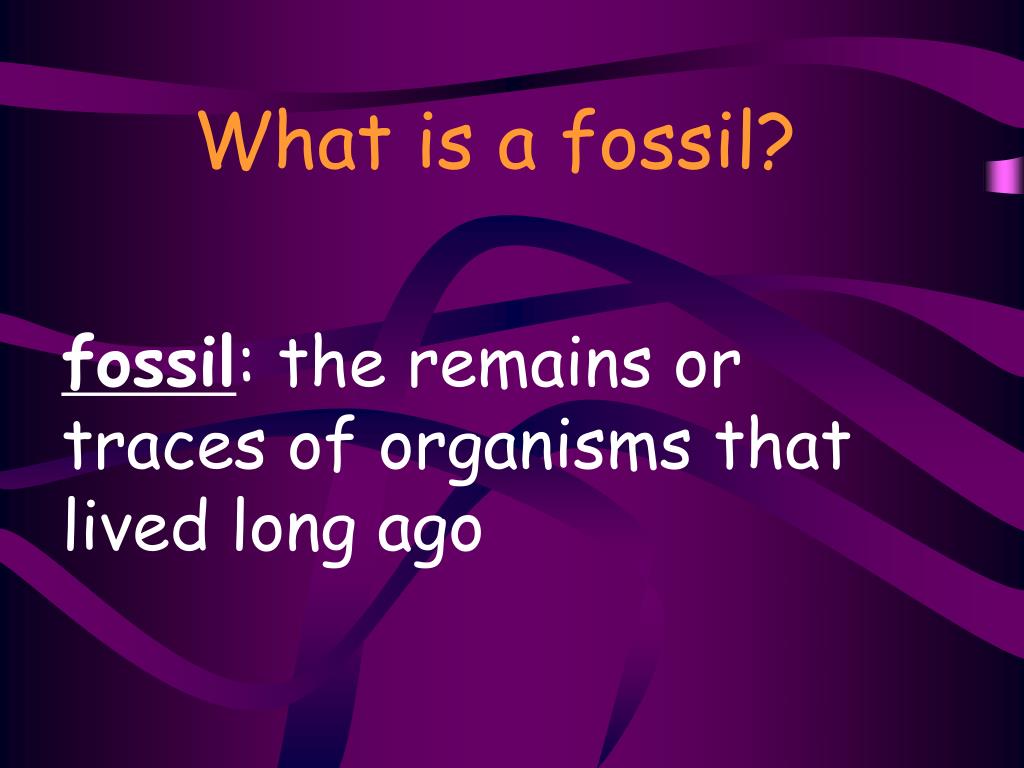 What is a fossil?

fossil: the remains or traces of organisms that lived long ago